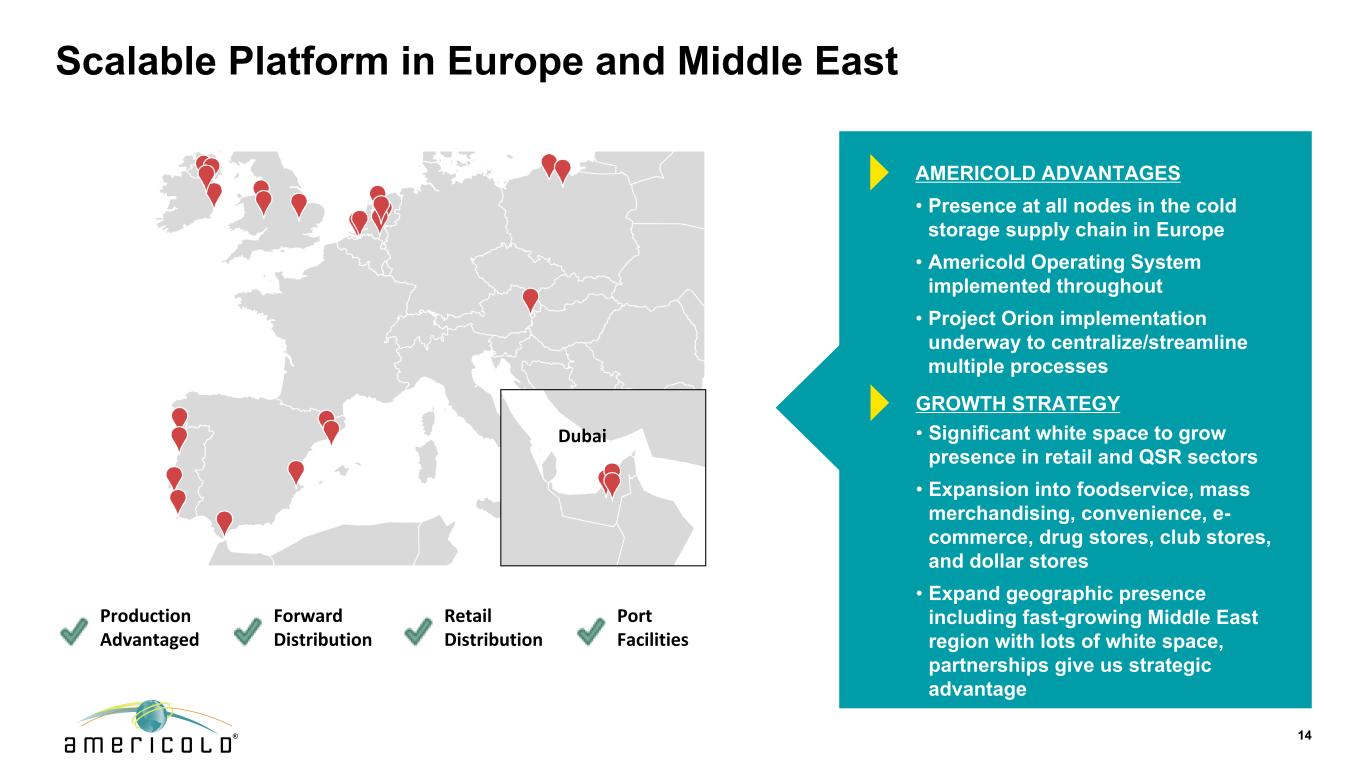 Scalable Platform in Europe and Middle East

Dubai

Production Advantaged

Forward Distribution

Retail Distribution

Port Facilities

AMERICOLD ADVANTAGES

• Presence at all nodes in the cold storage supply chain in Europe

• Americold Operating System implemented throughout

• Project Orion implementation underway to centralize/streamline multiple processes

GROWTH STRATEGY

• Significant white space to grow presence in retail and QSR sectors

• Expansion into foodservice, mass merchandising, convenience, e-commerce, drug stores, club stores, and dollar stores

• Expand geographic presence including fast-growing Middle East region with lots of white space, partnerships give us strategic advantage

americold®

14